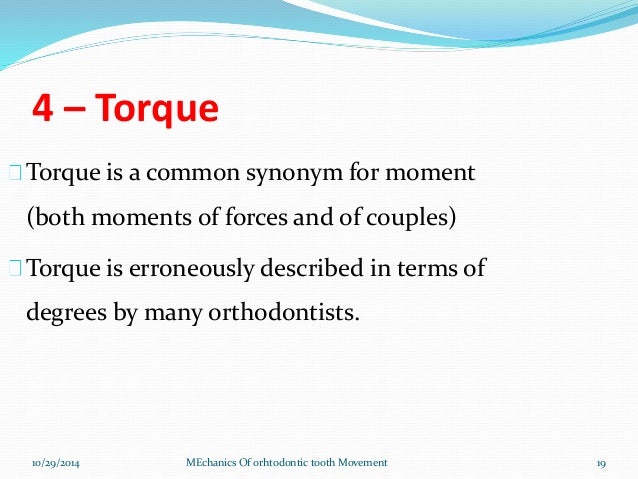 4 – Torque

Torque is a common synonym for moment (both moments of forces and of couples)

Torque is erroneously described in terms of degrees by many orthodontists.

10/29/2014 MEchanics Of orhtodontic tooth Movement 19